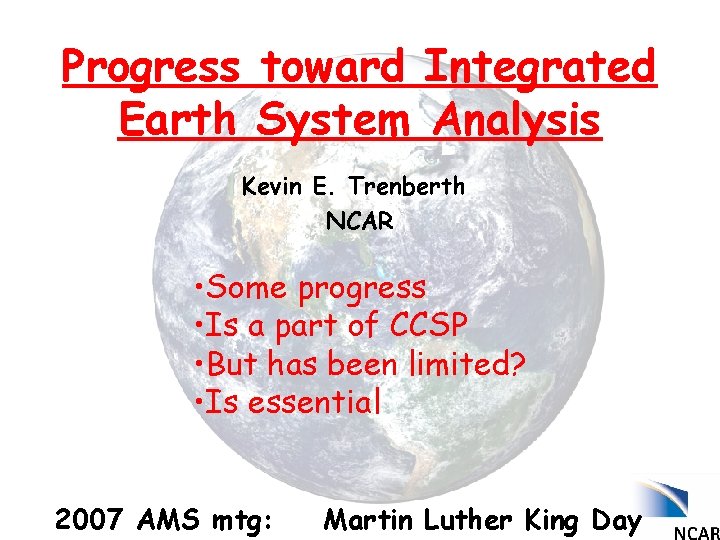 Progress toward Integrated Earth System Analysis

Kevin E. Trenberth
NCAR

•Some progress
•Is a part of CCSP
•But has been limited?
•Is essential

2007 AMS mtg: Martin Luther King Day

NCAR